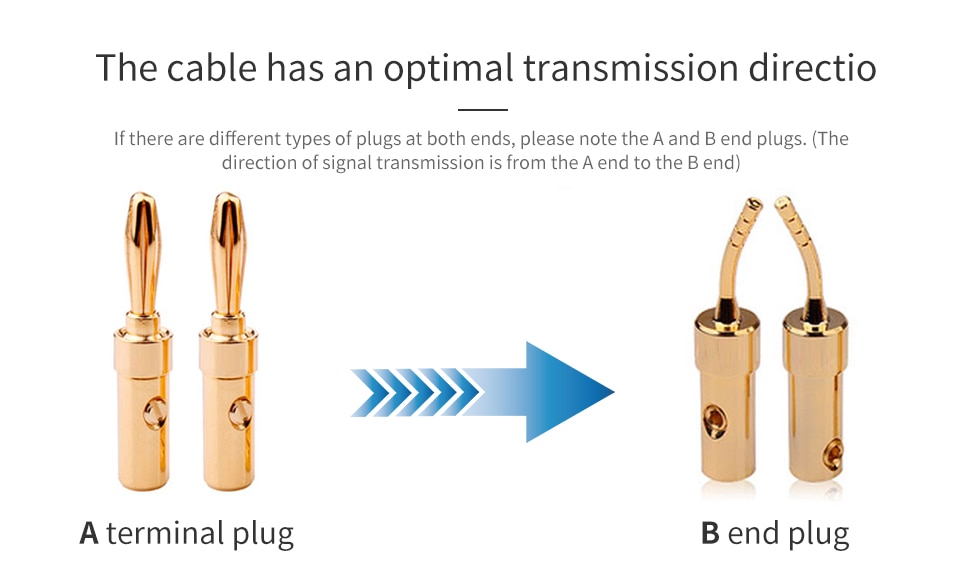 The cable has an optimal transmission directio

If there are different types of plugs at both ends, please note the A and B end plugs. (The direction of signal transmission is from the A end to the B end)

A terminal plug

B end plug